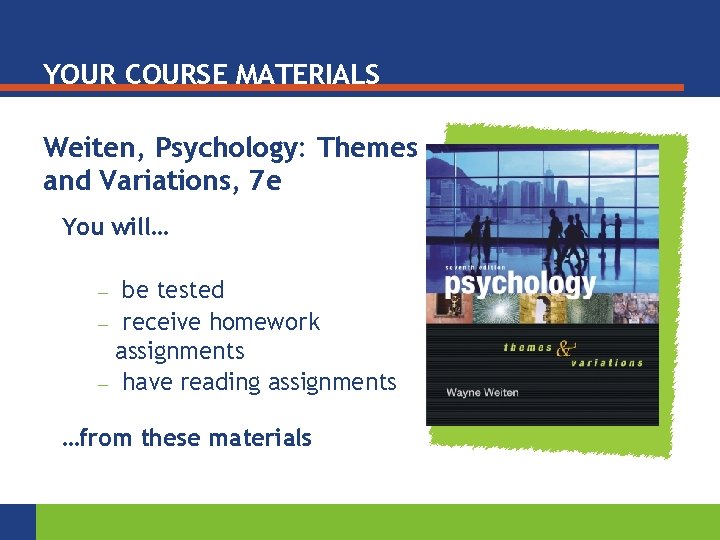 YOUR COURSE MATERIALS

Weiten, Psychology: Themes and Variations, 7e

You will…

– be tested
– receive homework assignments
– have reading assignments

…from these materials

seventh edition
psychology
themes & variations
Wayne Weiten